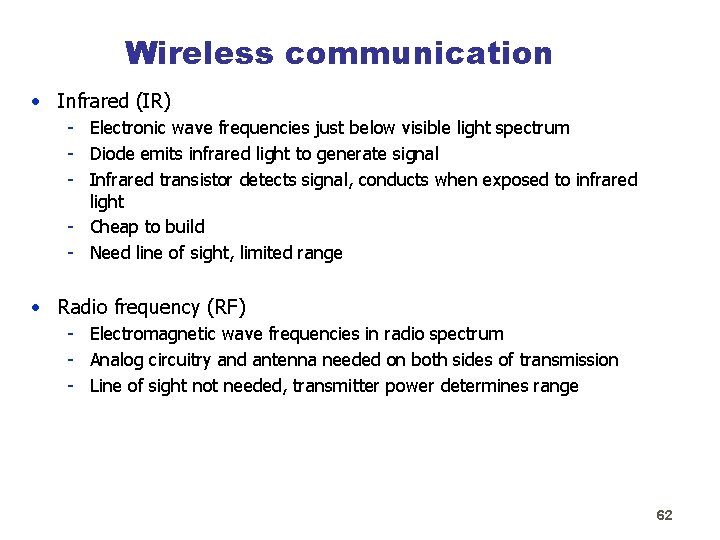 Wireless communication

• Infrared (IR)
 - Electronic wave frequencies just below visible light spectrum
 - Diode emits infrared light to generate signal
 - Infrared transistor detects signal, conducts when exposed to infrared light
 - Cheap to build
 - Need line of sight, limited range

• Radio frequency (RF)
 - Electromagnetic wave frequencies in radio spectrum
 - Analog circuitry and antenna needed on both sides of transmission
 - Line of sight not needed, transmitter power determines range

62